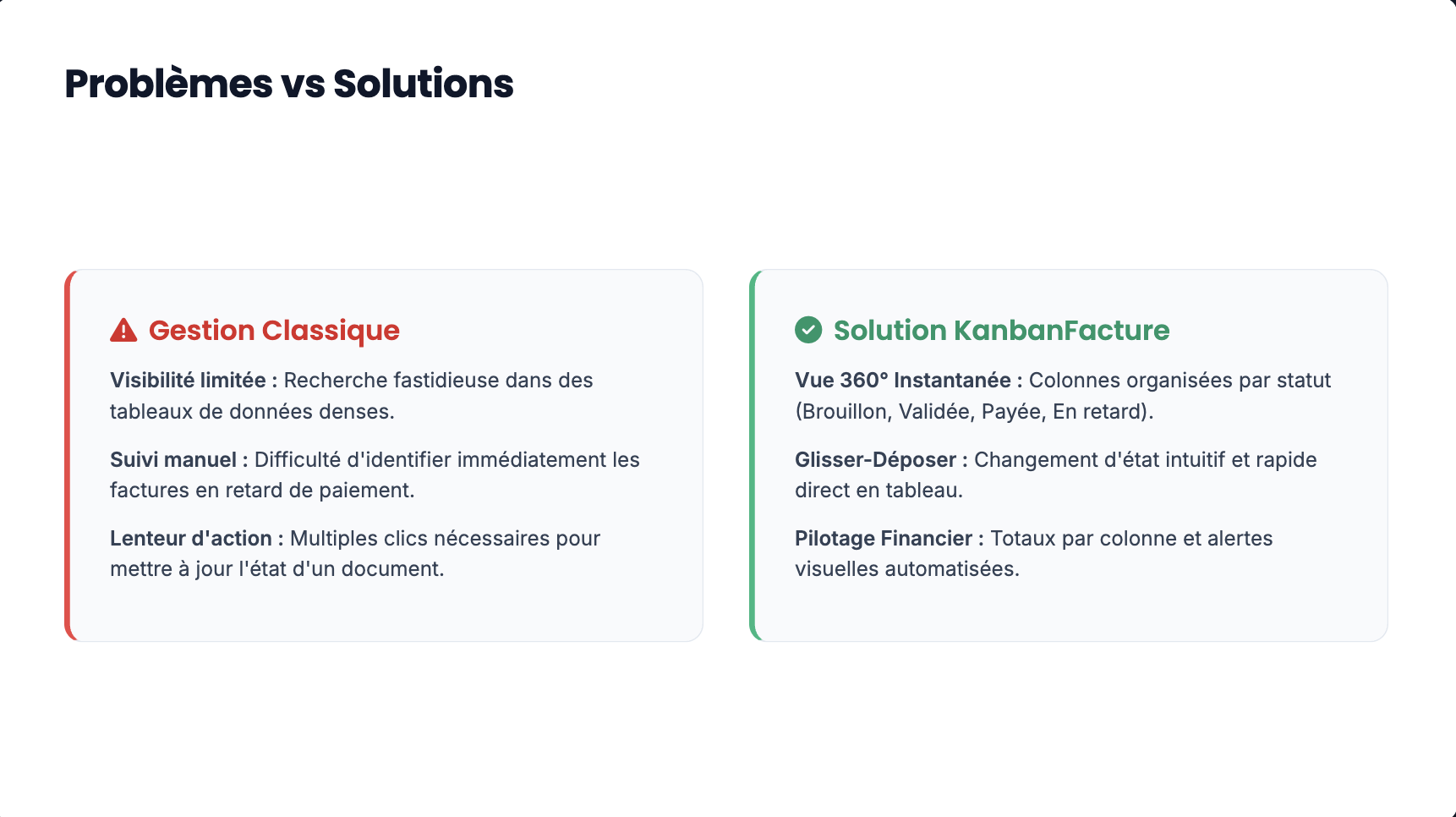 Problèmes vs Solutions

Gestion Classique

Visibilité limitée : Recherche fastidieuse dans des tableaux de données denses.

Suivi manuel : Difficulté d'identifier immédiatement les factures en retard de paiement.

Lenteur d'action : Multiples clics nécessaires pour mettre à jour l'état d'un document.

Solution KanbanFacture

Vue 360° Instantanée : Colonnes organisées par statut (Brouillon, Validée, Payée, En retard).

Glisser-Déposer : Changement d'état intuitif et rapide direct en tableau.

Pilotage Financier : Totaux par colonne et alertes visuelles automatisées.